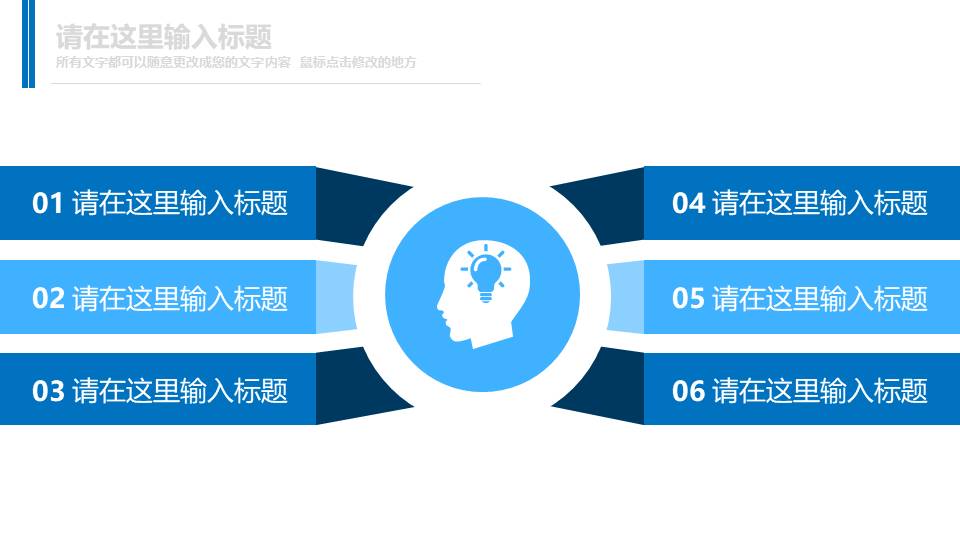 请在这里输入标题
所有文字都可以随意更改成您的文字内容 鼠标点击修改的地方

01 请在这里输入标题

02 请在这里输入标题

03 请在这里输入标题

04 请在这里输入标题

05 请在这里输入标题

06 请在这里输入标题